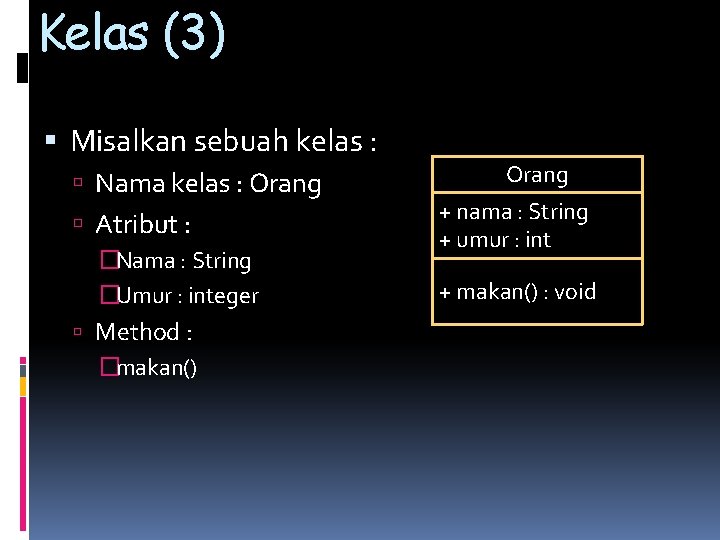 Kelas (3)

Misalkan sebuah kelas :

Nama kelas : Orang

Atribut :

Nama : String

Umur : integer

Method :

makan()

Orang

+ nama : String
+ umur : int

+ makan() : void